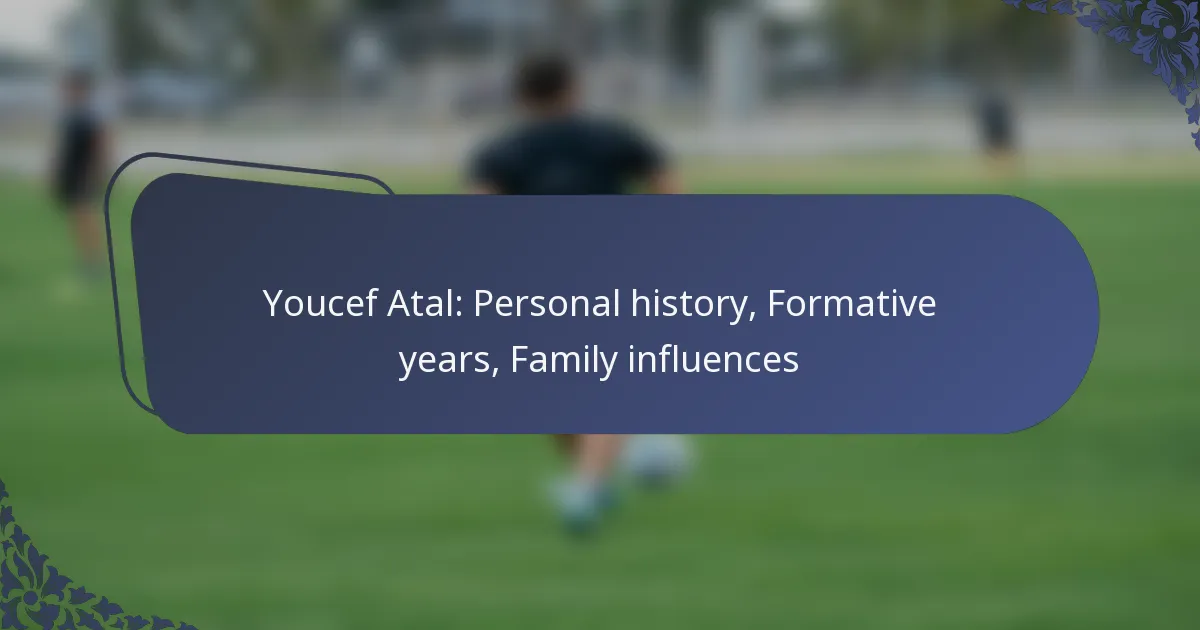 Youcef Atal: Personal history, Formative years, Family influences